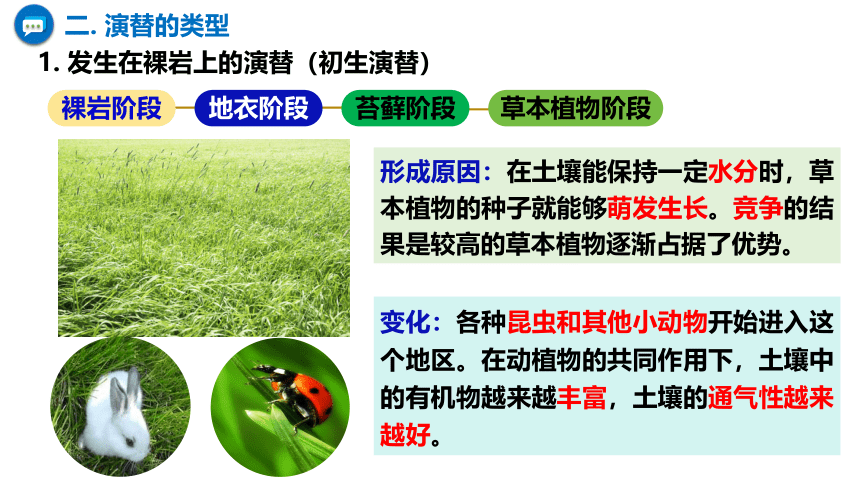 二. 演替的类型

1. 发生在裸岩上的演替（初生演替）

裸岩阶段 地衣阶段 苔藓阶段 草本植物阶段

形成原因：在土壤能保持一定水分时，草本植物的种子就能够萌发生长。竞争的结果是较高的草本植物逐渐占据了优势。

变化：各种昆虫和其他小动物开始进入这个地区。在动植物的共同作用下，土壤中的有机物越来越丰富，土壤的通气性越来越好。